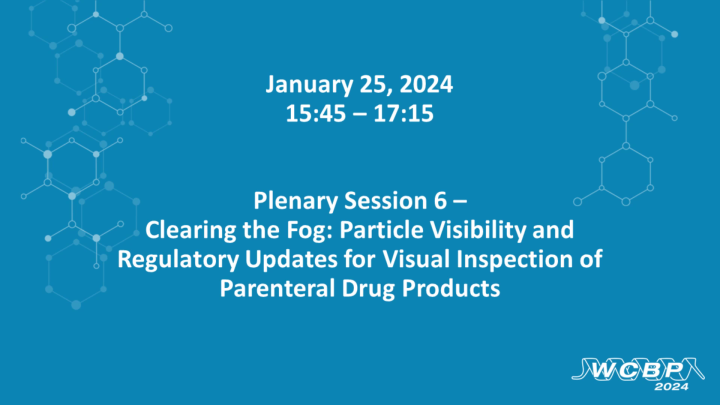 January 25, 2024
15:45 – 17:15

Plenary Session 6 –
Clearing the Fog: Particle Visibility and Regulatory Updates for Visual Inspection of Parenteral Drug Products

WCBP
2024